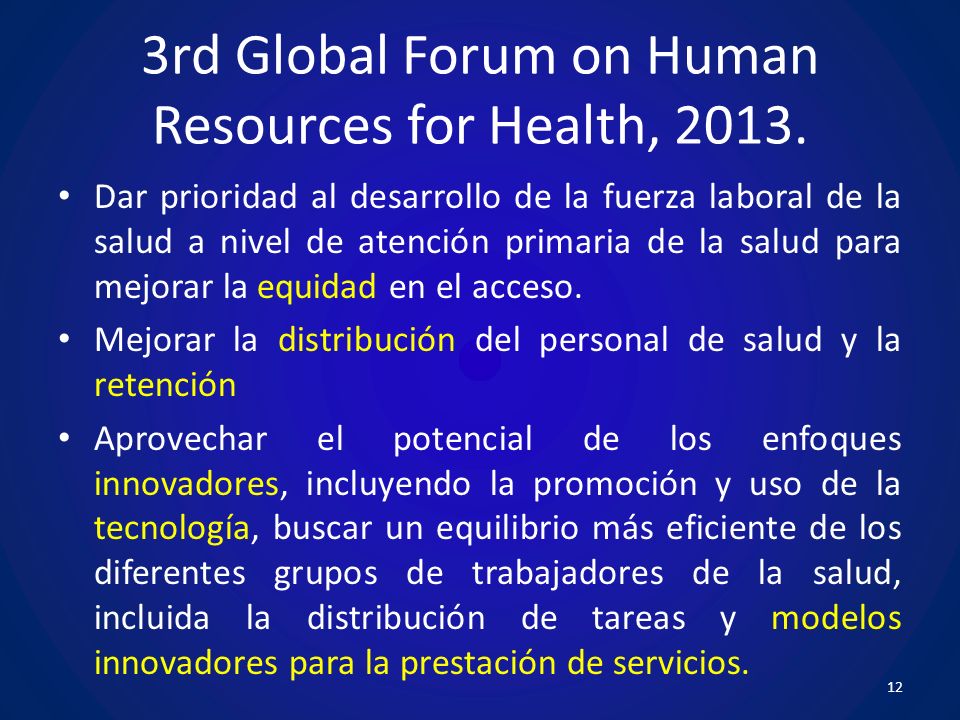 3rd Global Forum on Human Resources for Health, 2013.

• Dar prioridad al desarrollo de la fuerza laboral de la salud a nivel de atención primaria de la salud para mejorar la equidad en el acceso.

• Mejorar la distribución del personal de salud y la retención

• Aprovechar el potencial de los enfoques innovadores, incluyendo la promoción y uso de la tecnología, buscar un equilibrio más eficiente de los diferentes grupos de trabajadores de la salud, incluida la distribución de tareas y modelos innovadores para la prestación de servicios.

12